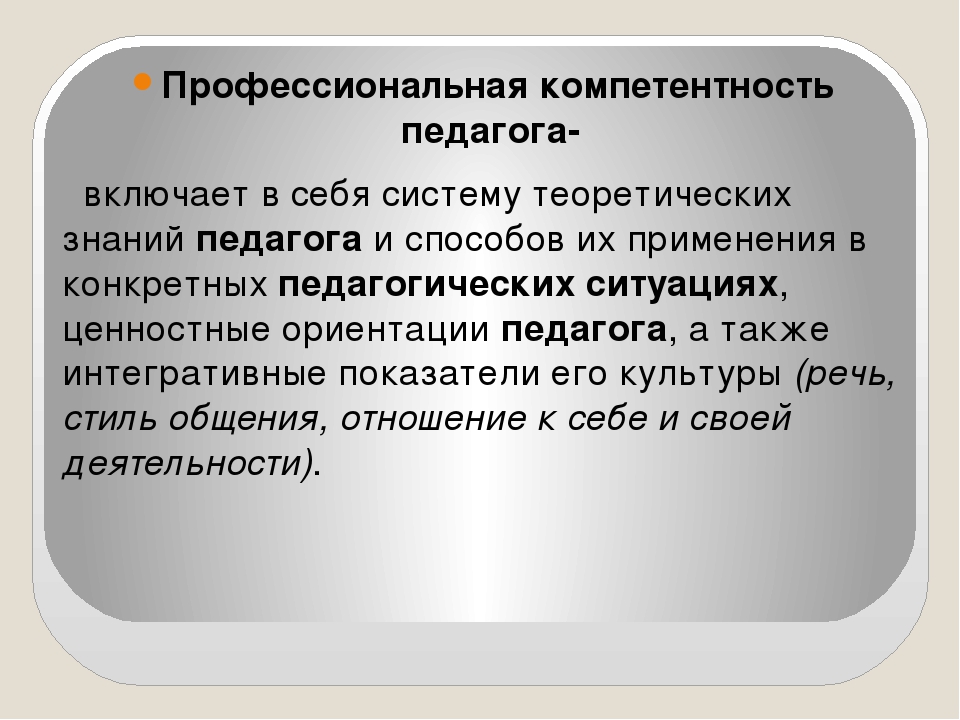 Профессиональная компетентность педагога-

включает в себя систему теоретических знаний педагога и способов их применения в конкретных педагогических ситуациях, ценностные ориентации педагога, а также интегративные показатели его культуры (речь, стиль общения, отношение к себе и своей деятельности).